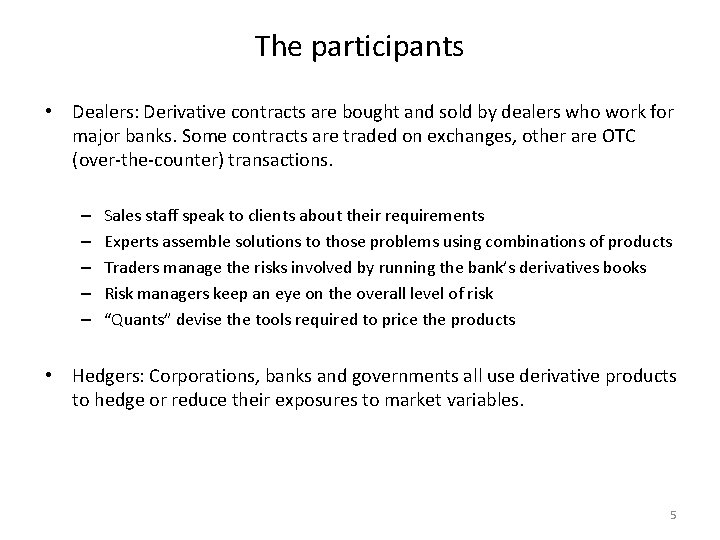 The participants

• Dealers: Derivative contracts are bought and sold by dealers who work for major banks. Some contracts are traded on exchanges, other are OTC (over-the-counter) transactions.

– Sales staff speak to clients about their requirements
– Experts assemble solutions to those problems using combinations of products
– Traders manage the risks involved by running the bank's derivatives books
– Risk managers keep an eye on the overall level of risk
– "Quants" devise the tools required to price the products

• Hedgers: Corporations, banks and governments all use derivative products to hedge or reduce their exposures to market variables.

5